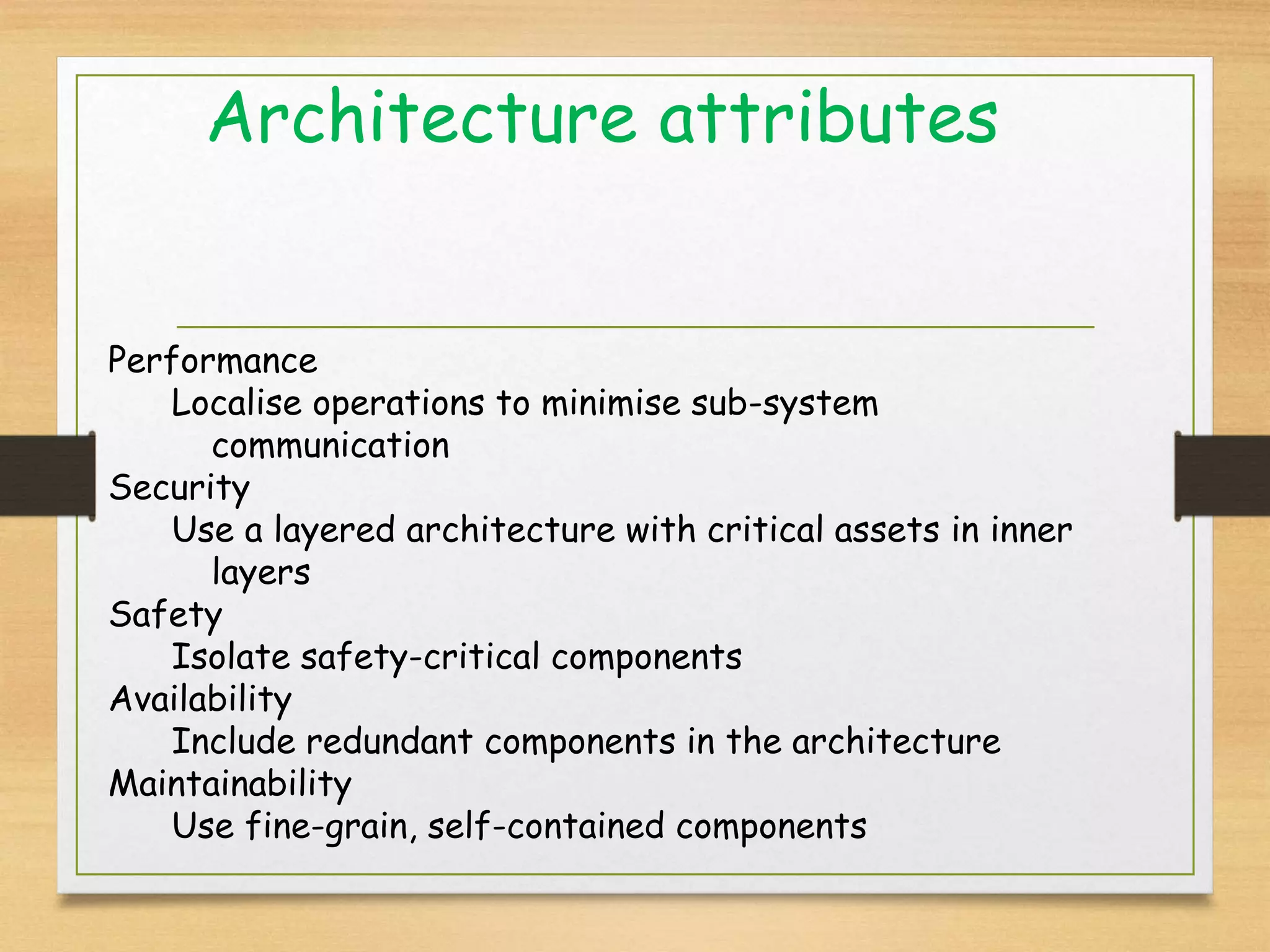 Architecture attributes

Performance
Localise operations to minimise sub-system communication
Security
Use a layered architecture with critical assets in inner layers
Safety
Isolate safety-critical components
Availability
Include redundant components in the architecture
Maintainability
Use fine-grain, self-contained components